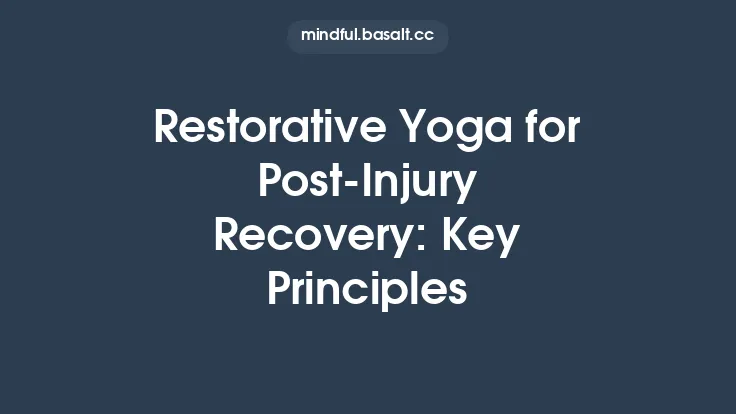 mindful.basalt.cc

Restorative Yoga for Post-Injury Recovery: Key Principles